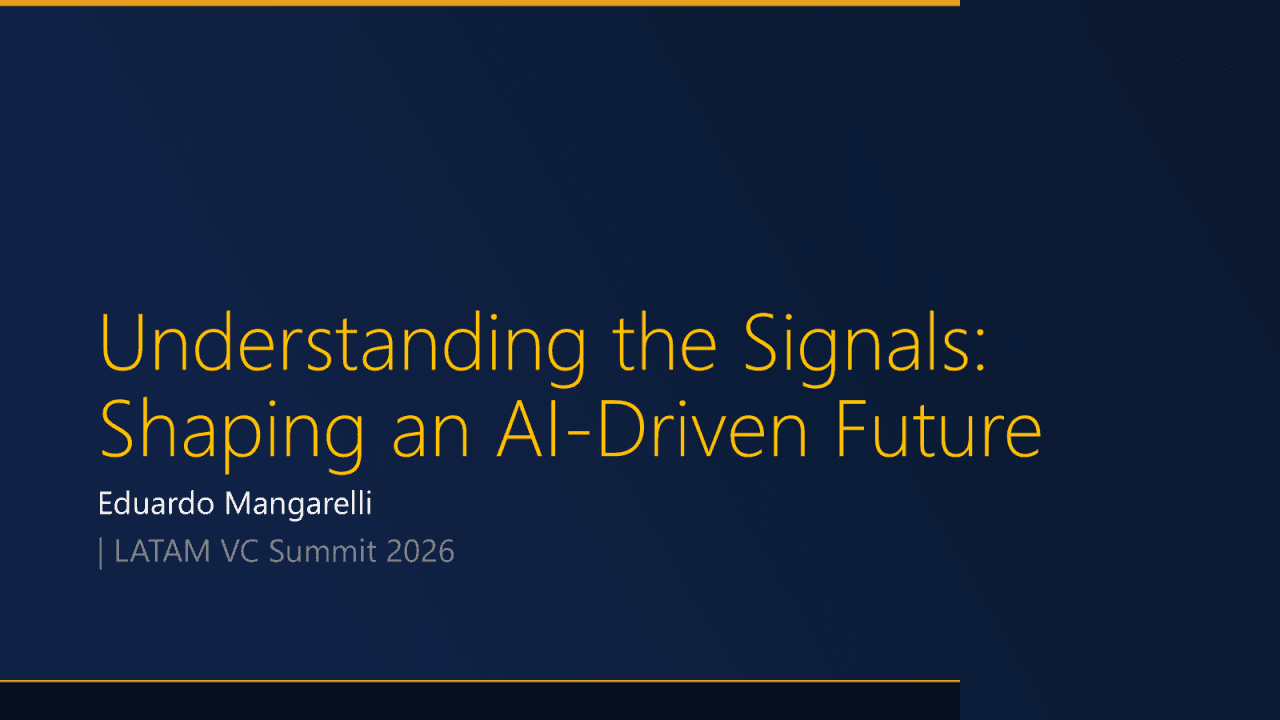 Understanding the Signals: Shaping an AI-Driven Future

Eduardo Mangarelli

| LATAM VC Summit 2026